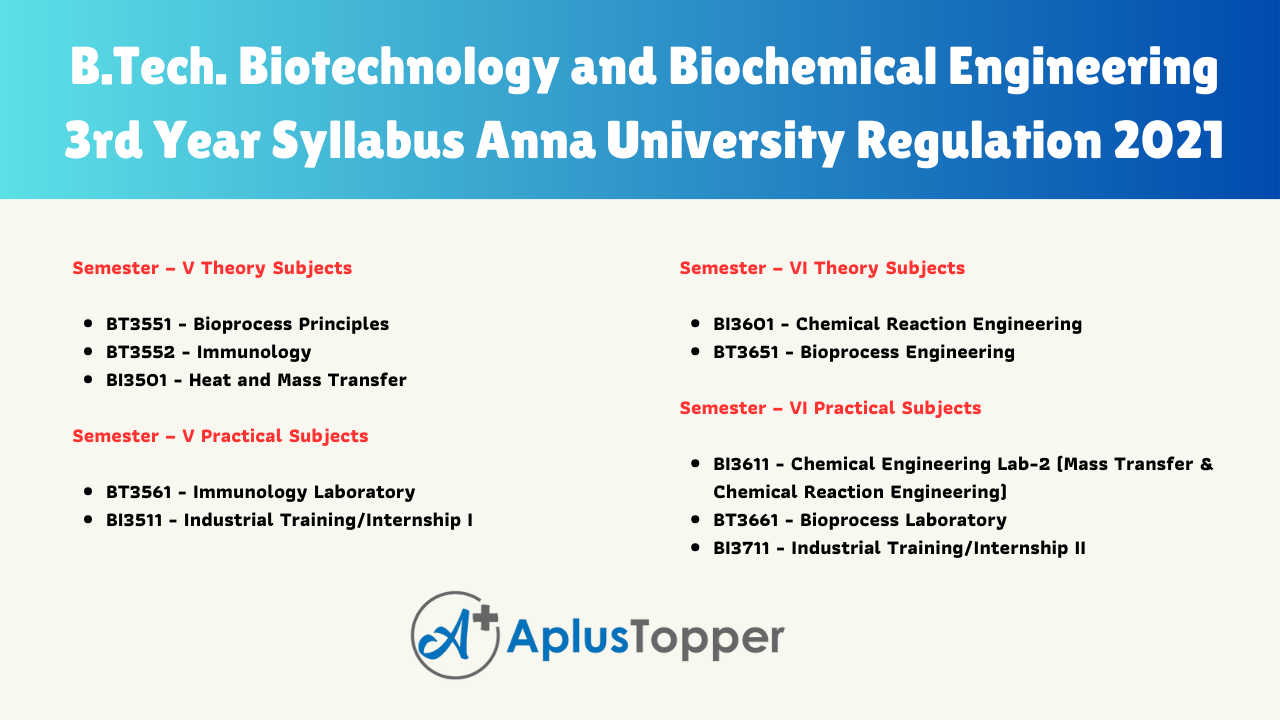 B.Tech. Biotechnology and Biochemical Engineering 3rd Year Syllabus Anna University Regulation 2021

Semester – V Theory Subjects

- BT3551 - Bioprocess Principles
- BT3552 - Immunology
- BI3501 - Heat and Mass Transfer

Semester – V Practical Subjects

- BT3561 - Immunology Laboratory
- BI3511 - Industrial Training/Internship I

Semester – VI Theory Subjects

- BI3601 - Chemical Reaction Engineering
- BT3651 - Bioprocess Engineering

Semester – VI Practical Subjects

- BI3611 - Chemical Engineering Lab-2 (Mass Transfer & Chemical Reaction Engineering)
- BT3661 - Bioprocess Laboratory
- BI3711 - Industrial Training/Internship II

A+ AplusTopper